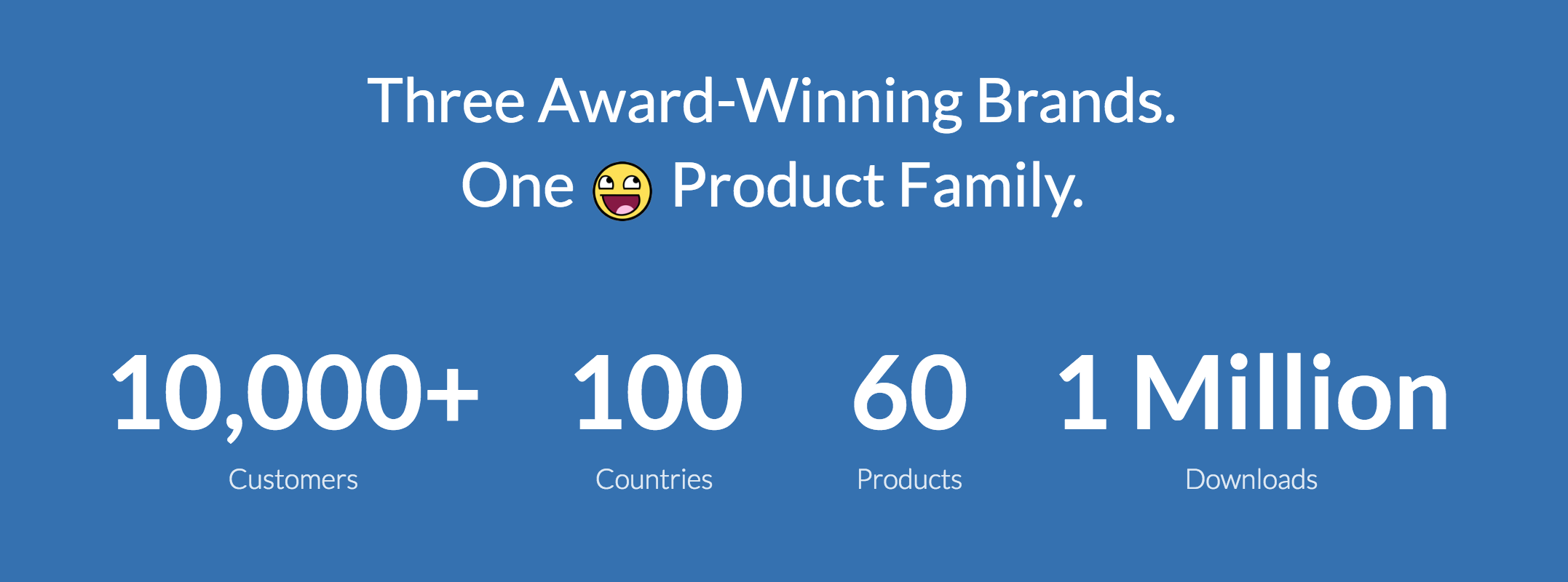 Three Award-Winning Brands.
One Product Family.

10,000+
Customers

100
Countries

60
Products

1 Million
Downloads